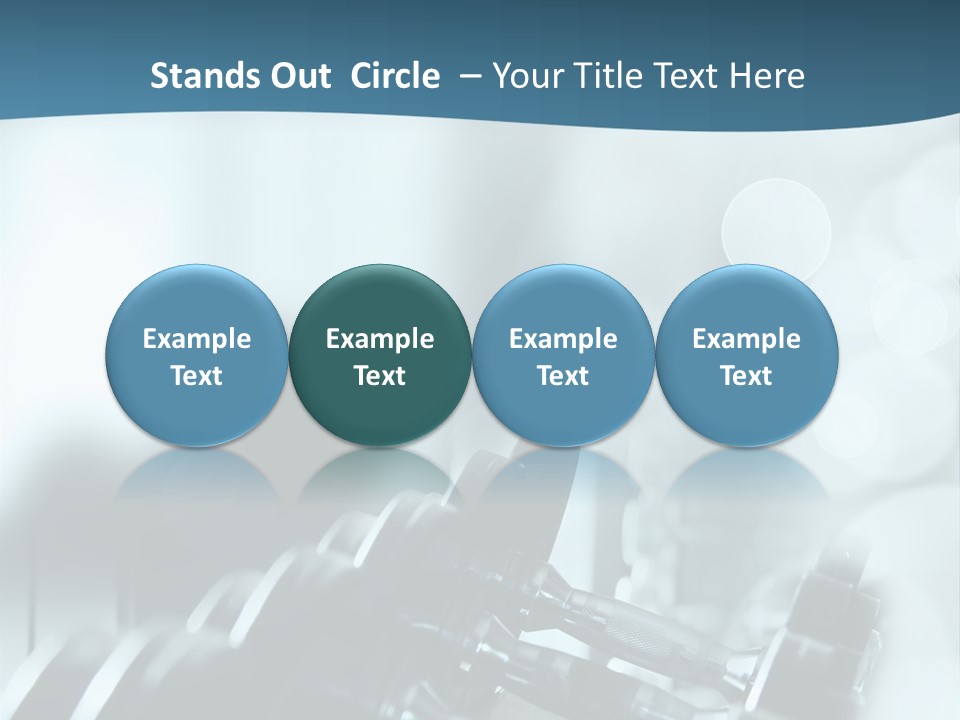 Stands Out Circle – Your Title Text Here

Example Text

Example Text

Example Text

Example Text